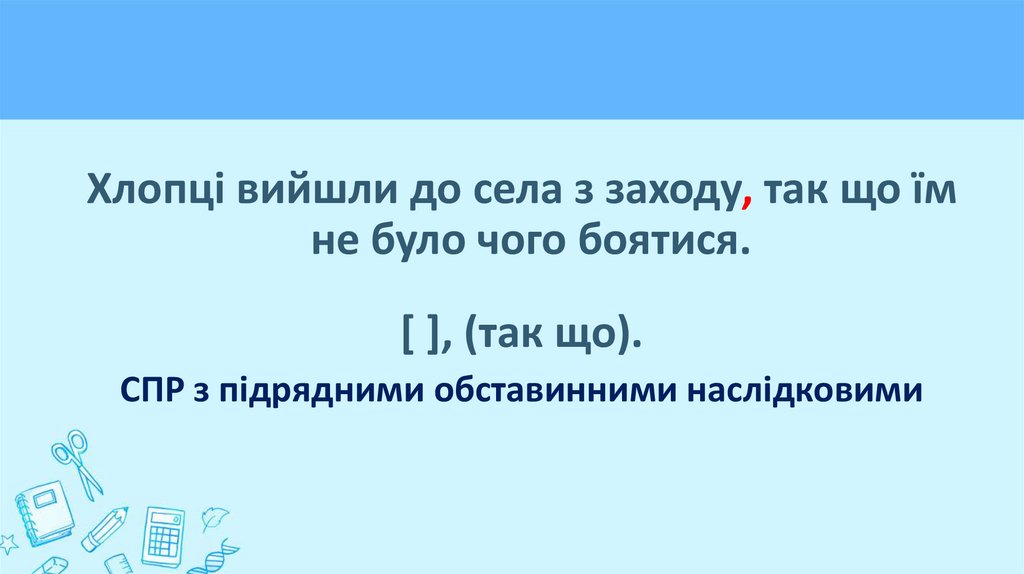 Хлопці вийшли до села з заходу, так що їм не було чого боятися.

[ ], (так що).

СПР з підрядними обставинними наслідковими